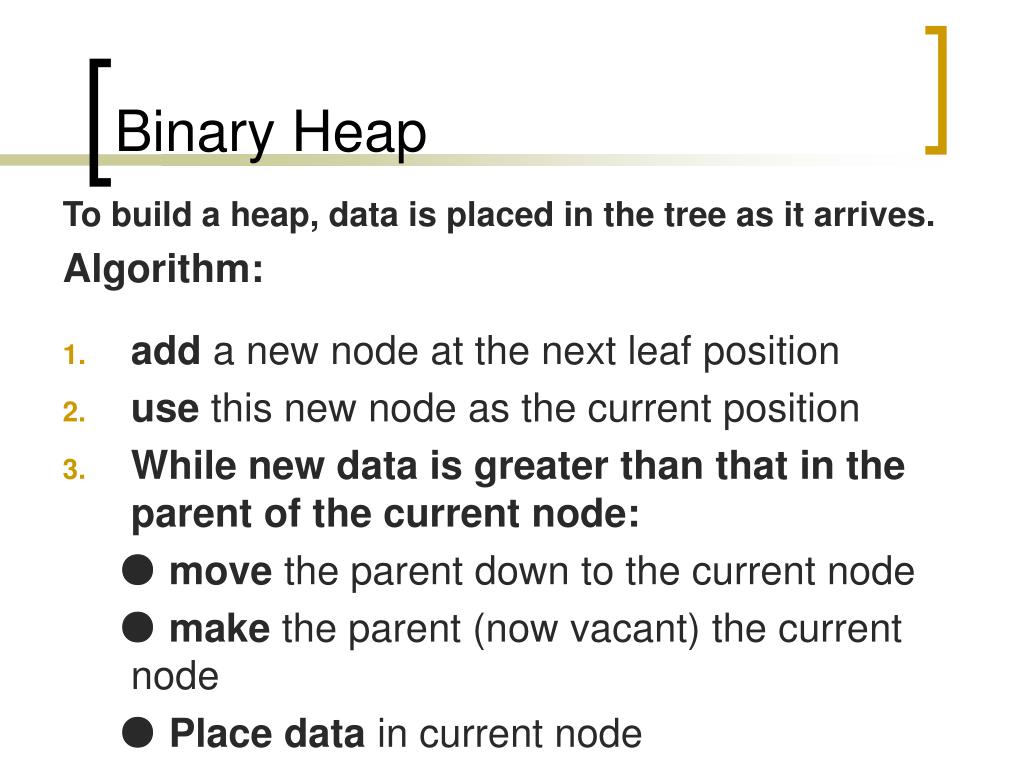 Binary Heap

To build a heap, data is placed in the tree as it arrives.

Algorithm:

1. add a new node at the next leaf position
2. use this new node as the current position
3. While new data is greater than that in the parent of the current node:

● move the parent down to the current node

● make the parent (now vacant) the current node

● Place data in current node